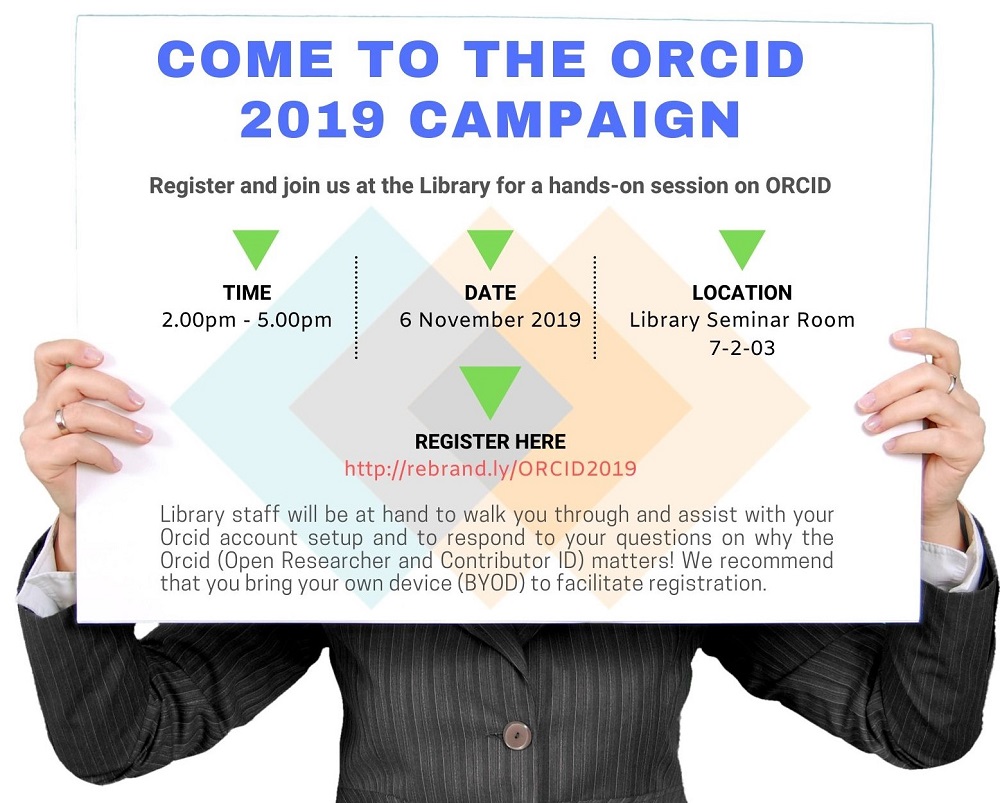 COME TO THE ORCID 2019 CAMPAIGN

Register and join us at the Library for a hands-on session on ORCID

TIME
2.00pm - 5.00pm

DATE
6 November 2019

LOCATION
Library Seminar Room
7-2-03

REGISTER HERE
http://rebrand.ly/ORCID2019

Library staff will be at hand to walk you through and assist with your Orcid account setup and to respond to your questions on why the Orcid (Open Researcher and Contributor ID) matters! We recommend that you bring your own device (BYOD) to facilitate registration.